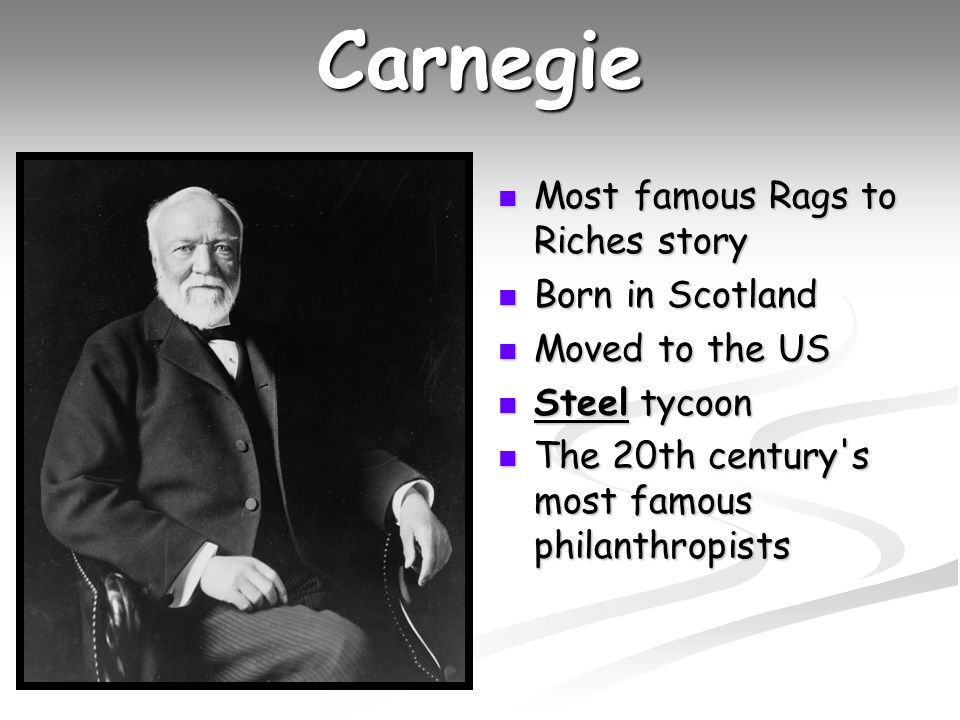 Carnegie

- Most famous Rags to Riches story
- Born in Scotland
- Moved to the US
- Steel tycoon
- The 20th century's most famous philanthropists